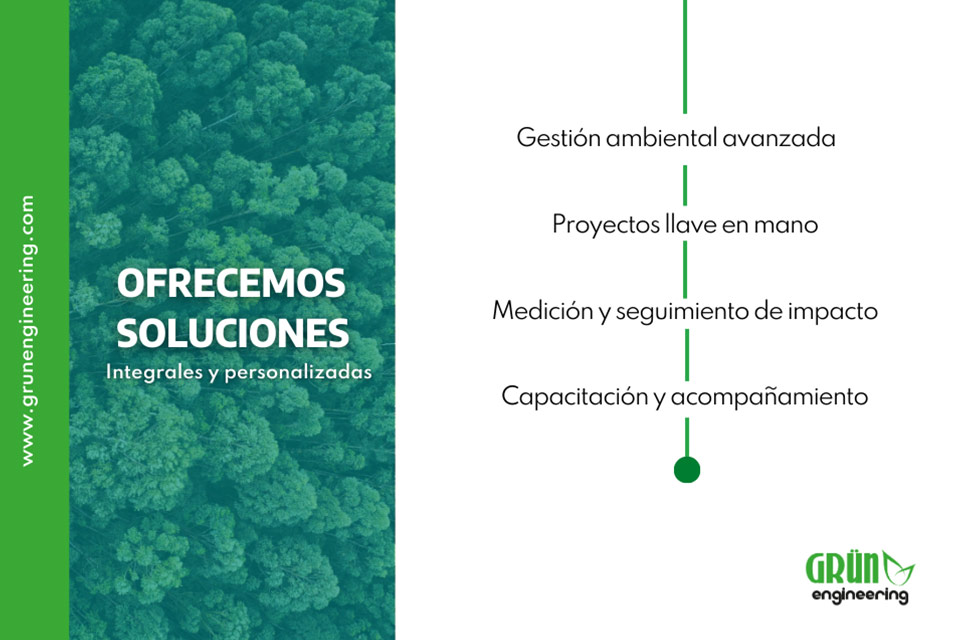 www.grunengineering.com

OFRECEMOS SOLUCIONES
Integrales y personalizadas

Gestión ambiental avanzada

Proyectos llave en mano

Medición y seguimiento de impacto

Capacitación y acompañamiento

GRÜN
engineering